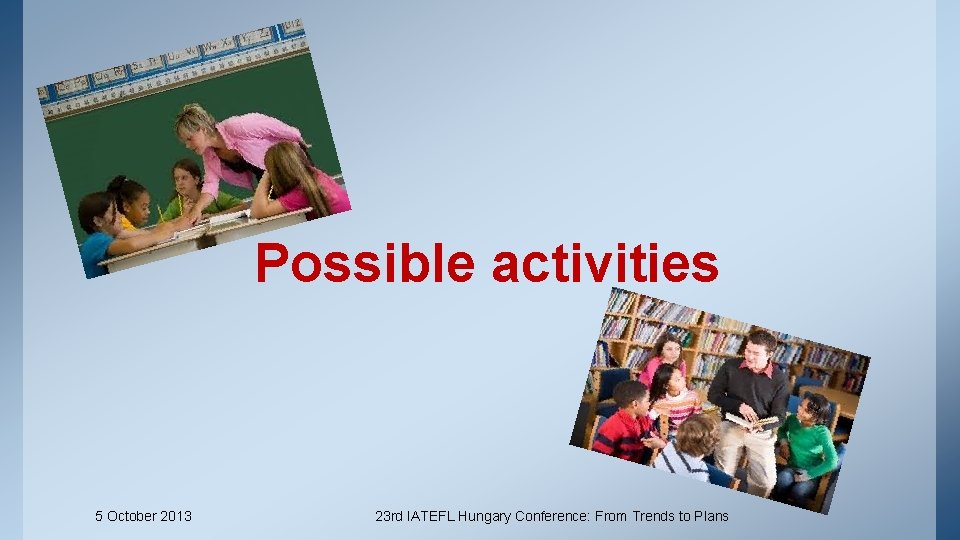 Possible activities

5 October 2013

23rd IATEFL Hungary Conference: From Trends to Plans